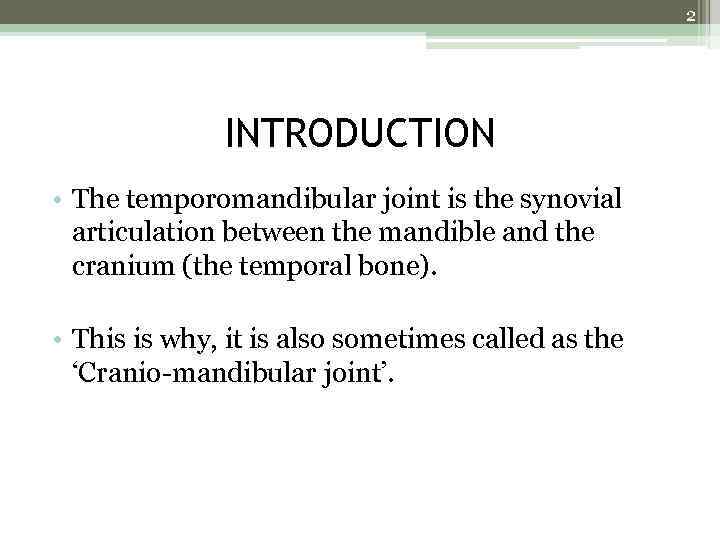 2

INTRODUCTION

• The temporomandibular joint is the synovial articulation between the mandible and the cranium (the temporal bone).

• This is why, it is also sometimes called as the ‘Cranio-mandibular joint’.